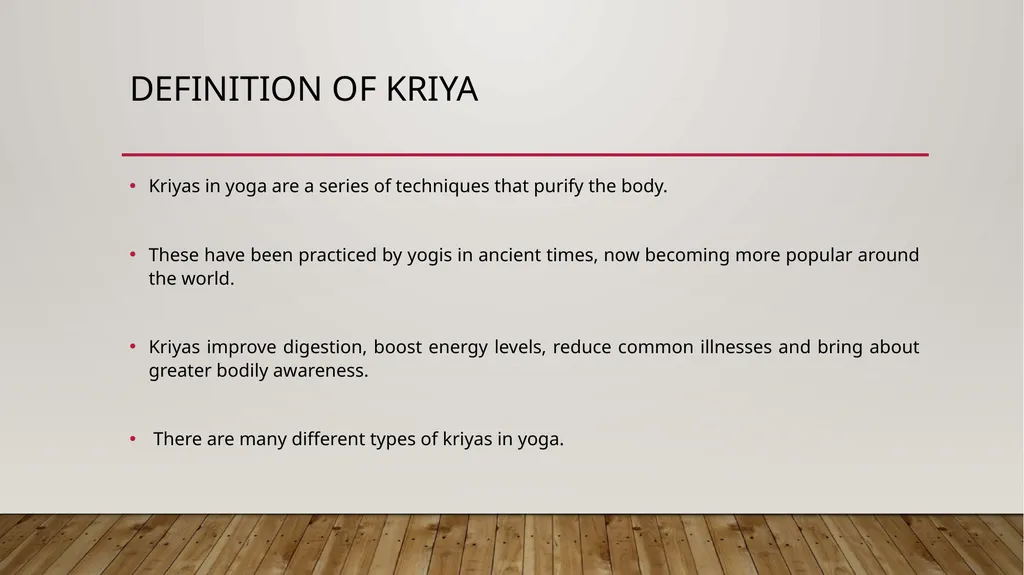 DEFINITION OF KRIYA

• Kriyas in yoga are a series of techniques that purify the body.

• These have been practiced by yogis in ancient times, now becoming more popular around the world.

• Kriyas improve digestion, boost energy levels, reduce common illnesses and bring about greater bodily awareness.

• There are many different types of kriyas in yoga.